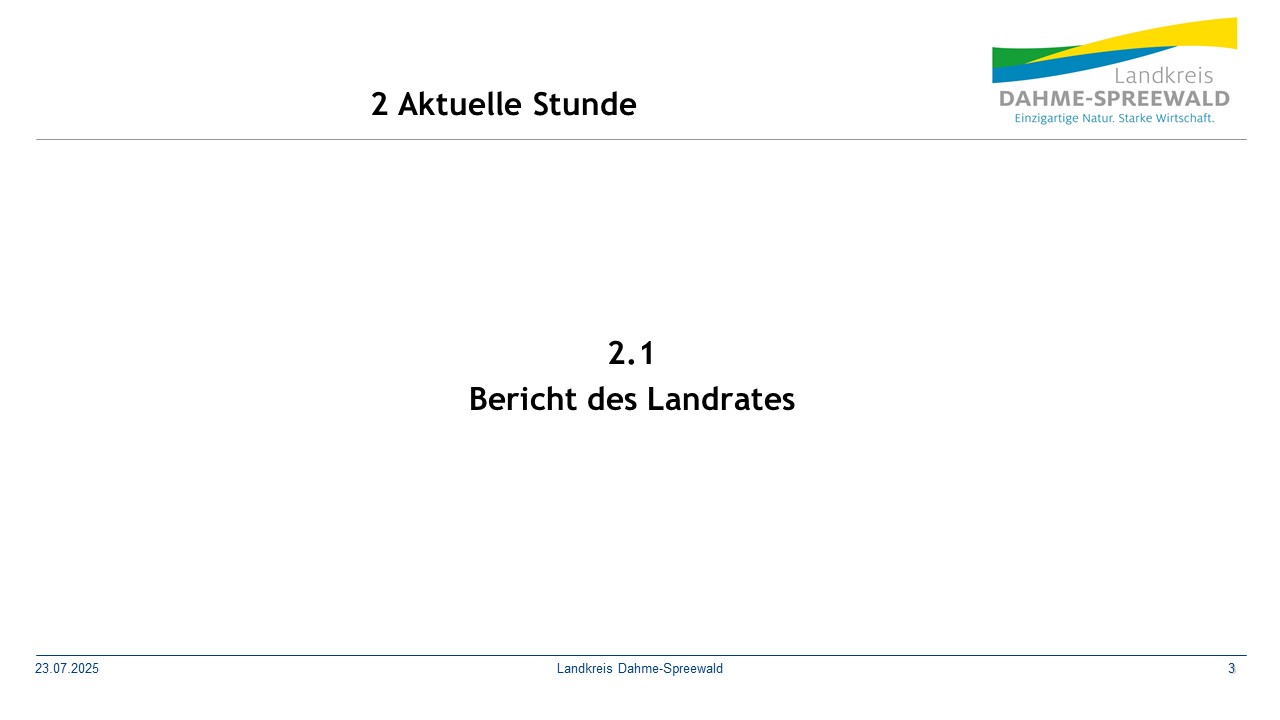 2 Aktuelle Stunde

Landkreis
DAHME-SPREEWALD
Einzigartige Natur. Starke Wirtschaft.

2.1
Bericht des Landrates

23.07.2025

Landkreis Dahme-Spreewald

3